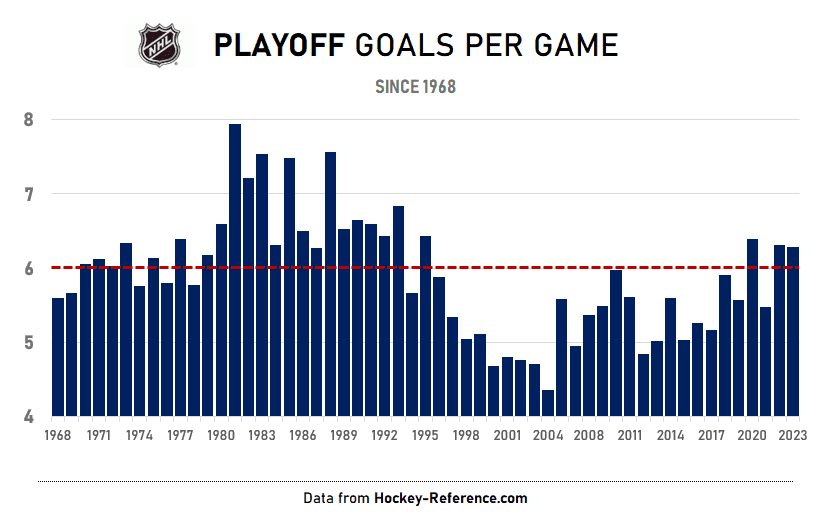 NHL

PLAYOFF GOALS PER GAME

SINCE 1968

8
7
6
5
4

1968 1971 1974 1977 1980 1983 1986 1989 1992 1995 1998 2001 2004 2008 2011 2014 2017 2020 2023

Data from Hockey-Reference.com